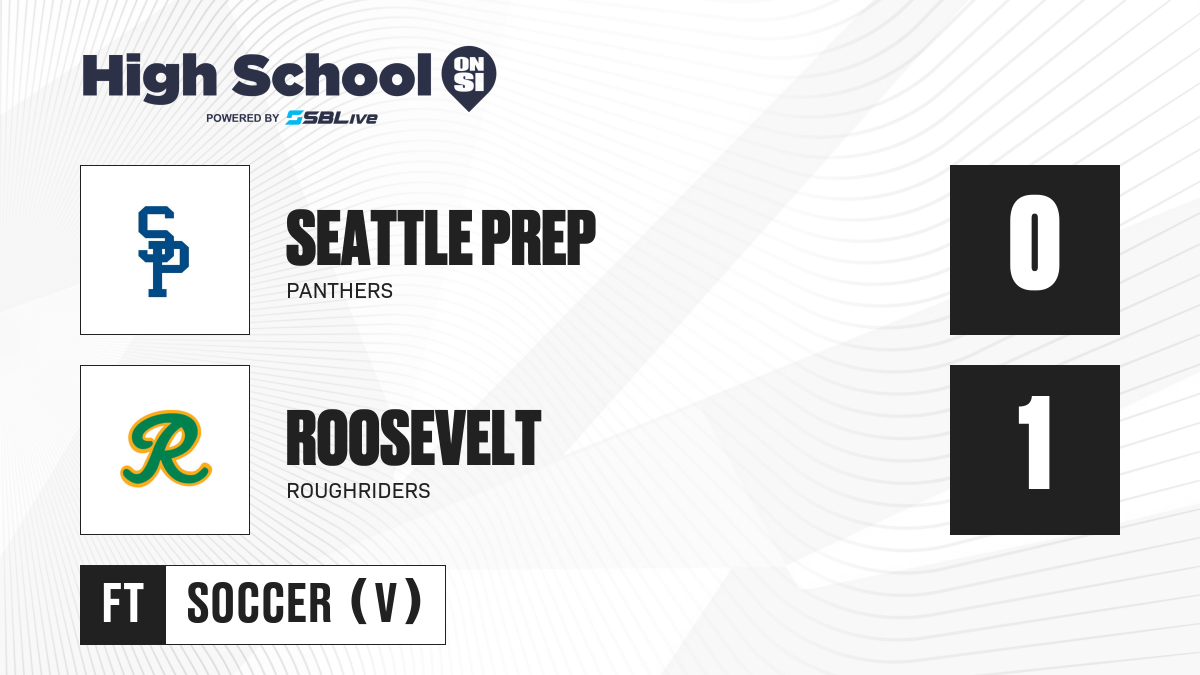 High School ON SI
POWERED BY SBLive

SP

SEATTLE PREP
PANTHERS

0

R

ROOSEVELT
ROUGHRIDERS

1

FT SOCCER (V)